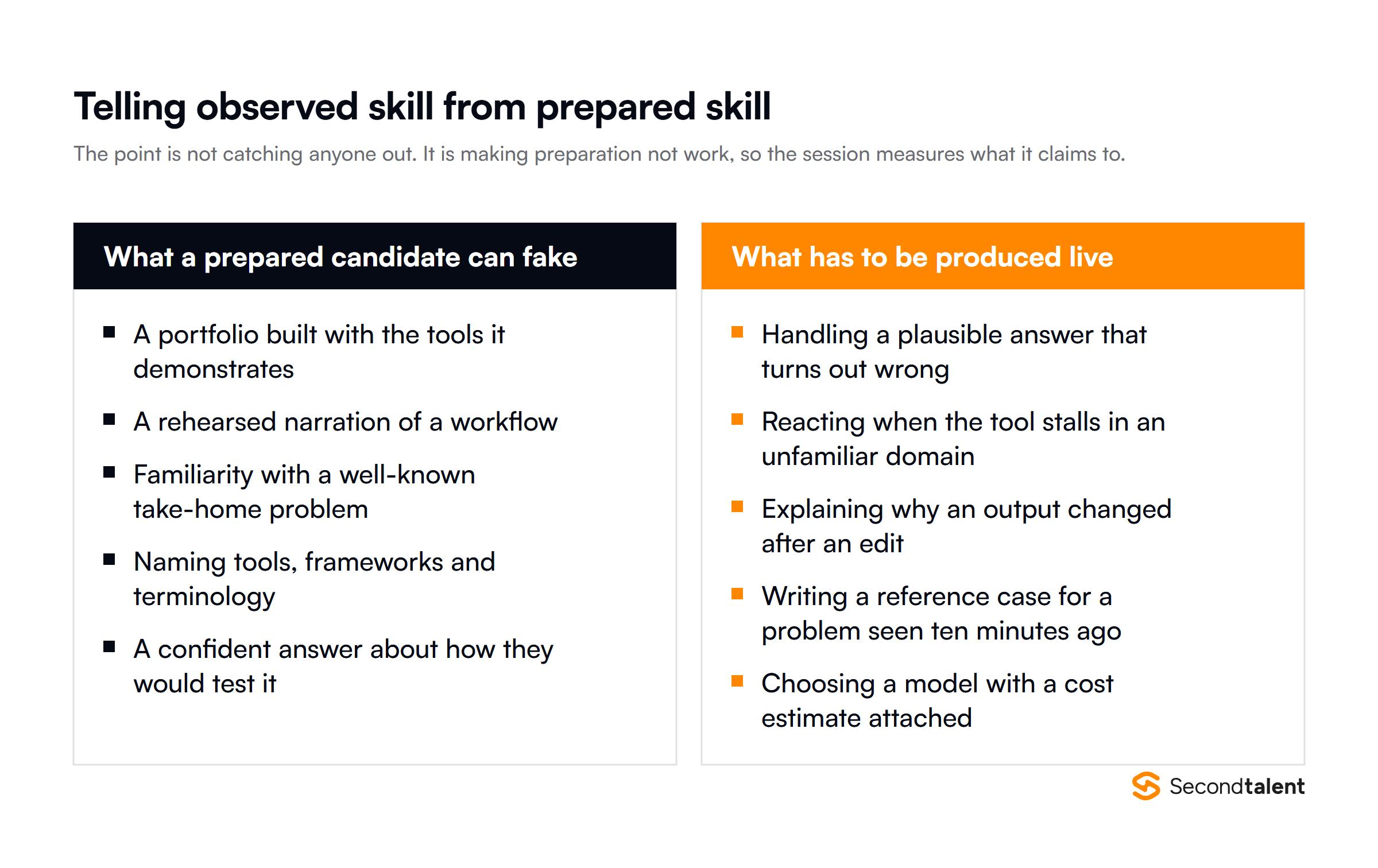 Telling observed skill from prepared skill

The point is not catching anyone out. It is making preparation not work, so the session measures what it claims to.

What a prepared candidate can fake

- A portfolio built with the tools it demonstrates
- A rehearsed narration of a workflow
- Familiarity with a well-known take-home problem
- Naming tools, frameworks and terminology
- A confident answer about how they would test it

What has to be produced live

- Handling a plausible answer that turns out wrong
- Reacting when the tool stalls in an unfamiliar domain
- Explaining why an output changed after an edit
- Writing a reference case for a problem seen ten minutes ago
- Choosing a model with a cost estimate attached

Secondtalent